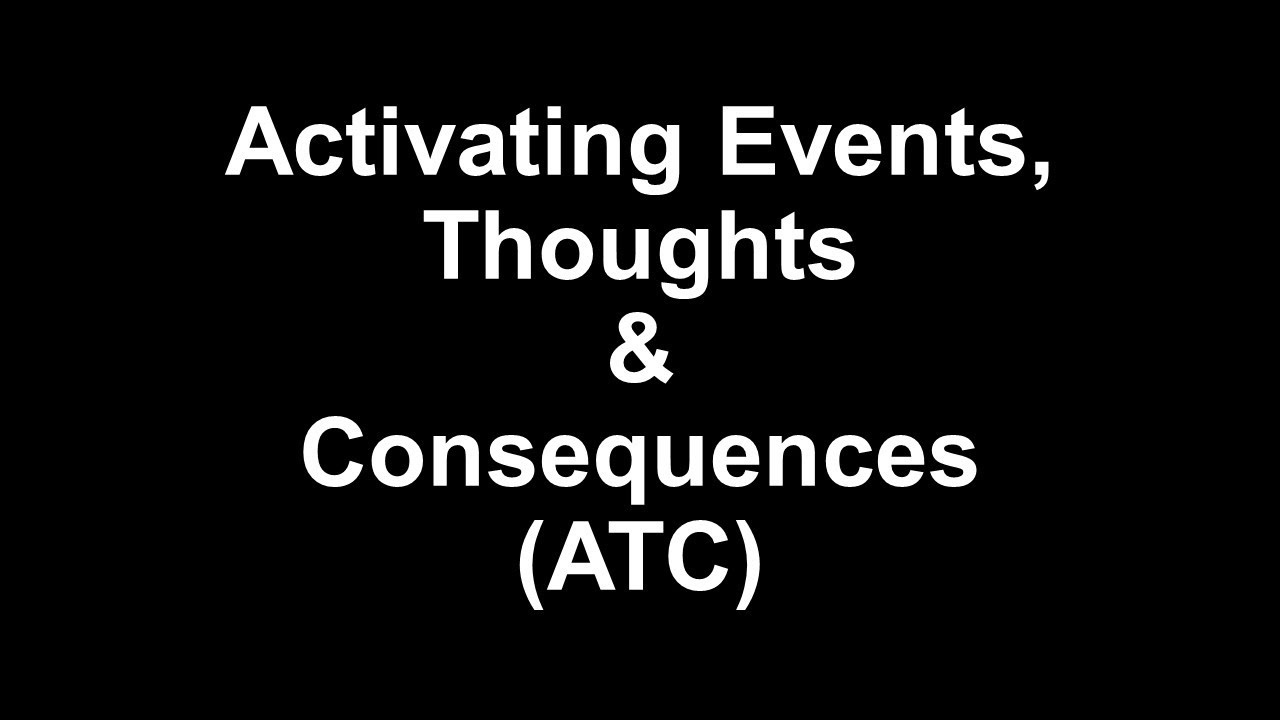 Activating Events, Thoughts & Consequences (ATC)